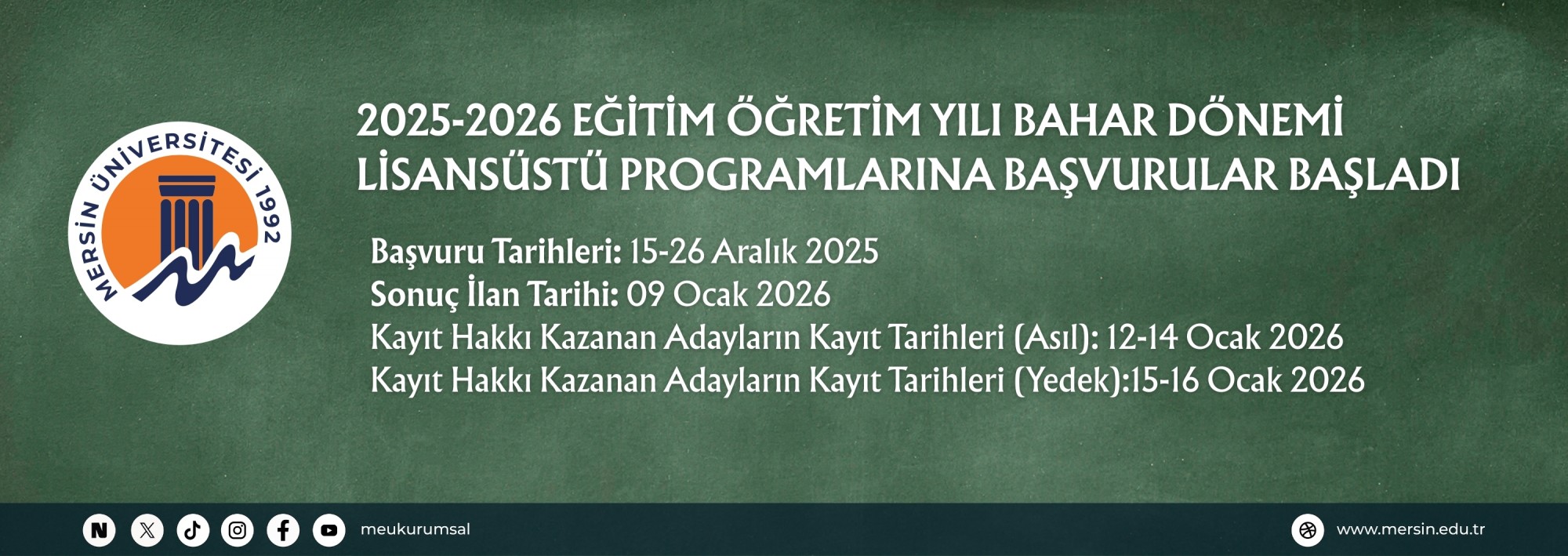 MERSİN ÜNİVERSİTESİ 1992

2025-2026 EĞİTİM ÖĞRETİM YILI BAHAR DÖNEMİ LİSANSÜSTÜ PROGRAMLARINA BAŞVURULAR BAŞLADI

Başvuru Tarihleri: 15-26 Aralık 2025
Sonuç İlan Tarihi: 09 Ocak 2026
Kayıt Hakkı Kazanan Adayların Kayıt Tarihleri (Asıl): 12-14 Ocak 2026
Kayıt Hakkı Kazanan Adayların Kayıt Tarihleri (Yedek):15-16 Ocak 2026

meukurumsal

www.mersin.edu.tr